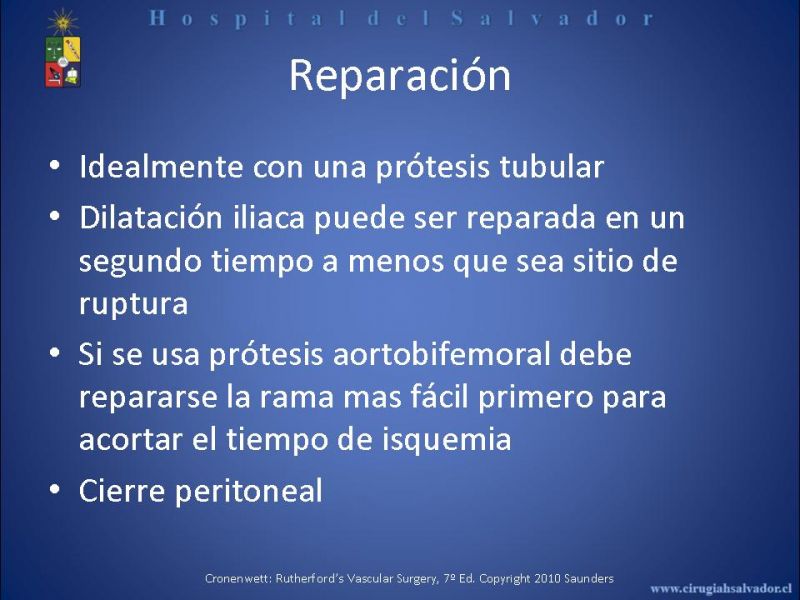 Hospital del Salvador

Reparación

• Idealmente con una prótesis tubular
• Dilatación iliaca puede ser reparada en un segundo tiempo a menos que sea sitio de ruptura
• Si se usa prótesis aortobifemoral debe repararse la rama mas fácil primero para acortar el tiempo de isquemia
• Cierre peritoneal

Cronenwett: Rutherford's Vascular Surgery, 7º Ed. Copyright 2010 Saunders

www.cirugiahsalvador.cl